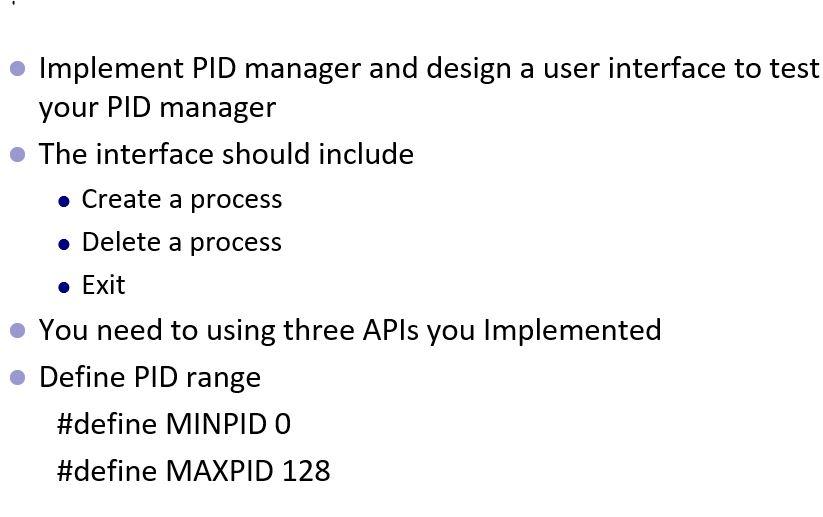 - Implement PID manager and design a user interface to test your PID manager
- The interface should include
  - Create a process
  - Delete a process
  - Exit
- You need to using three APIs you Implemented
- Define PID range

#define MINPID 0

#define MAXPID 128